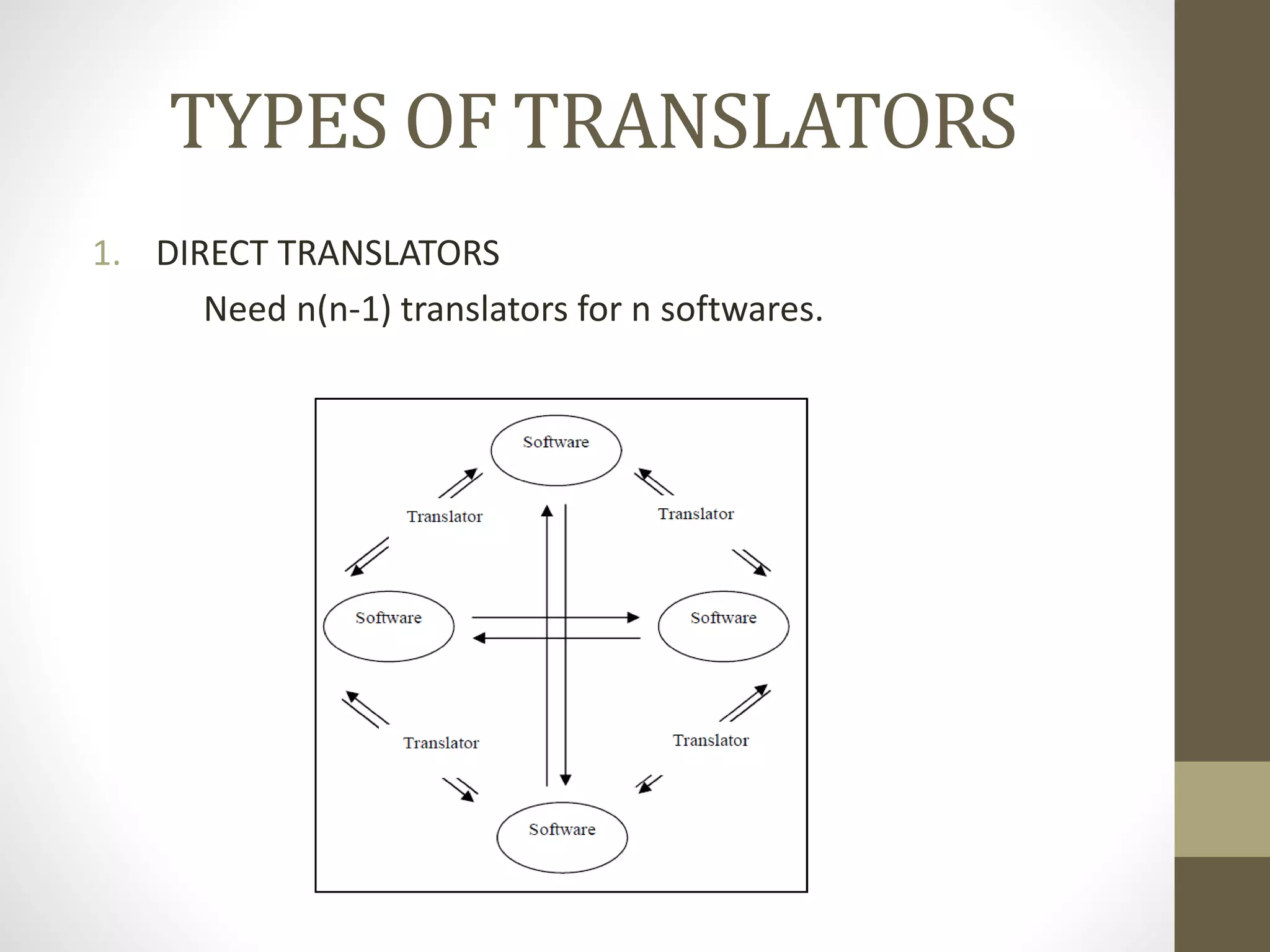 TYPES OF TRANSLATORS

1. DIRECT TRANSLATORS

Need n(n-1) translators for n softwares.

Software

Translator

Translator

Software

Software

Translator

Translator

Software